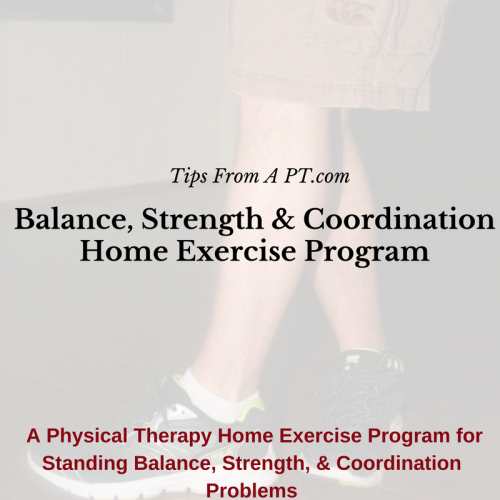 Tips From A PT.com

Balance, Strength & Coordination Home Exercise Program

A Physical Therapy Home Exercise Program for Standing Balance, Strength, & Coordination Problems